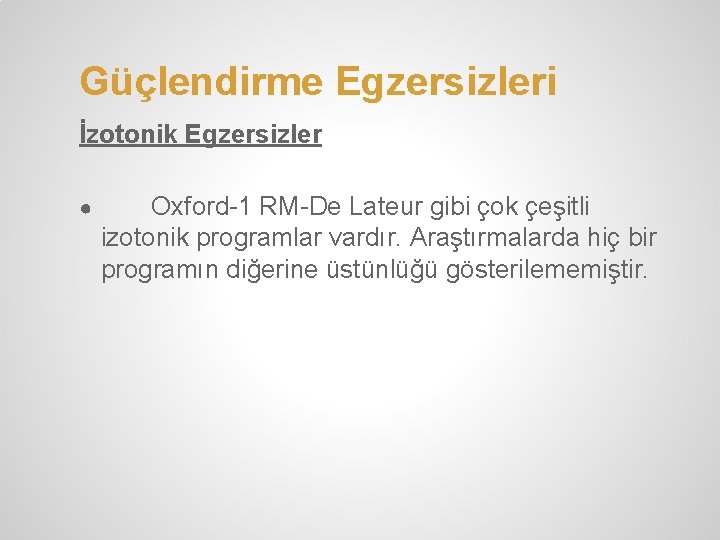 Güçlendirme Egzersizleri

İzotonik Egzersizler

● Oxford-1 RM-De Lateur gibi çok çeşitli izotonik programlar vardır. Araştırmalarda hiç bir programın diğerine üstünlüğü gösterilememiştir.